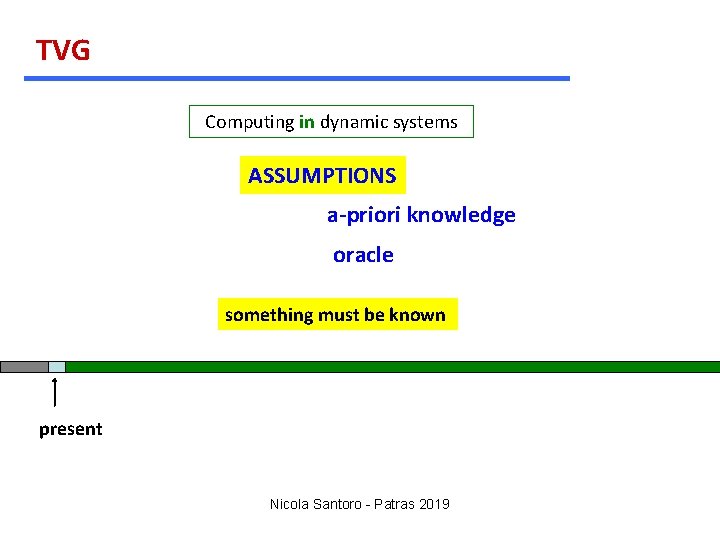 TVG

Computing in dynamic systems

ASSUMPTIONS

a-priori knowledge

oracle

something must be known

present

Nicola Santoro - Patras 2019